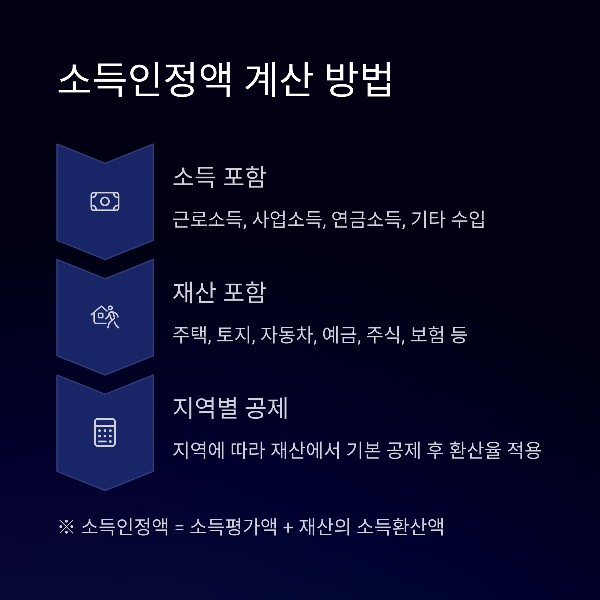 소득인정액 계산 방법

소득 포함

근로소득, 사업소득, 연금소득, 기타 수입

재산 포함

주택, 토지, 자동차, 예금, 주식, 보험 등

지역별 공제

지역에 따라 재산에서 기본 공제 후 환산율 적용

※ 소득인정액 = 소득평가액 + 재산의 소득환산액